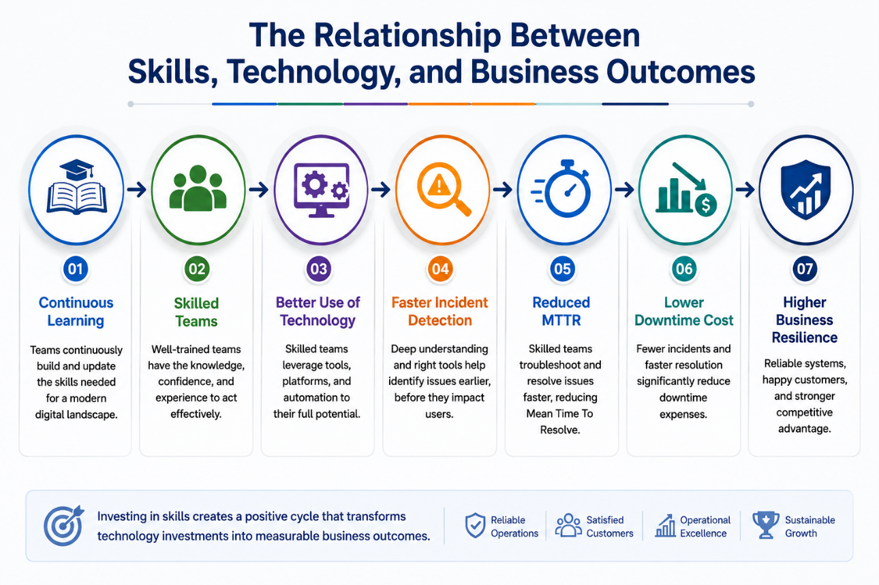 The Relationship Between
Skills, Technology, and Business Outcomes

01
Continuous Learning
Teams continuously build and update the skills needed for a modern digital landscape.

02
Skilled Teams
Well-trained teams have the knowledge, confidence, and experience to act effectively.

03
Better Use of Technology
Skilled teams leverage tools, platforms, and automation to their full potential.

04
Faster Incident Detection
Deep understanding and right tools help identify issues earlier, before they impact users.

05
Reduced MTTR
Skilled teams troubleshoot and resolve issues faster, reducing Mean Time To Resolve.

06
Lower Downtime Cost
Fewer incidents and faster resolution significantly reduce downtime expenses.

07
Higher Business Resilience
Reliable systems, happy customers, and stronger competitive advantage.

Investing in skills creates a positive cycle that transforms technology investments into measurable business outcomes.

Reliable Operations
Satisfied Customers
Operational Excellence
Sustainable Growth